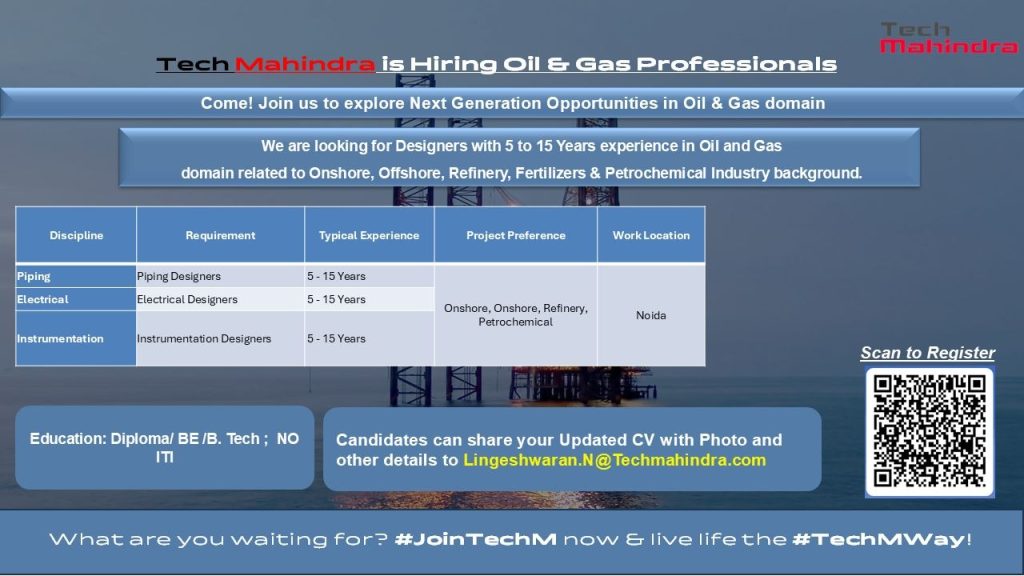 Tech Mahindra

Tech Mahindra is Hiring Oil & Gas Professionals

Come! Join us to explore Next Generation Opportunities in Oil & Gas domain

We are looking for Designers with 5 to 15 Years experience in Oil and Gas domain related to Onshore, Offshore, Refinery, Fertilizers & Petrochemical Industry background.

| Discipline | Requirement | Typical Experience | Project Preference | Work Location |
|---|---|---|---|---|
| Piping | Piping Designers | 5 - 15 Years | Onshore, Onshore, Refinery, Petrochemical | Noida |
| Electrical | Electrical Designers | 5 - 15 Years | | |
| Instrumentation | Instrumentation Designers | 5 - 15 Years | | |

Scan to Register

Education: Diploma/ BE /B. Tech ; NO ITI

Candidates can share your Updated CV with Photo and other details to Lingeshwaran.N@Techmahindra.com

What are you waiting for? #JoinTechM now & live life the #TechMWay!